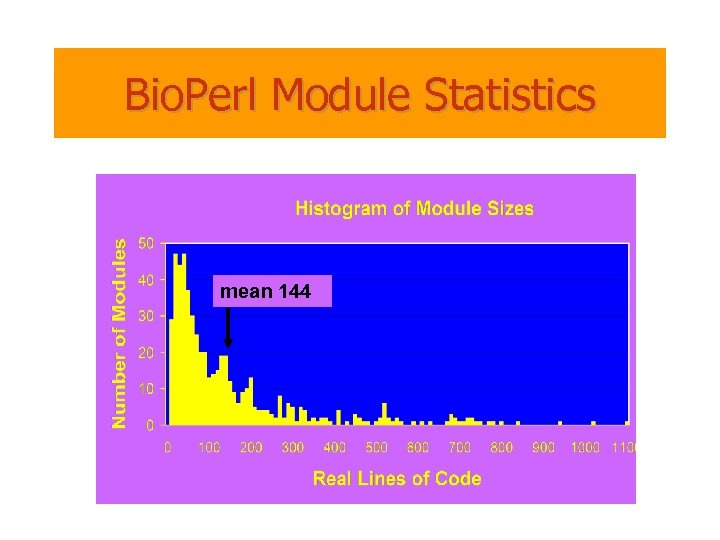 BioPerl Module Statistics

Histogram of Module Sizes

Number of Modules

50
40
30
20
10
0

mean 144

0 100 200 300 400 500 600 700 800 900 1000 1100

Real Lines of Code